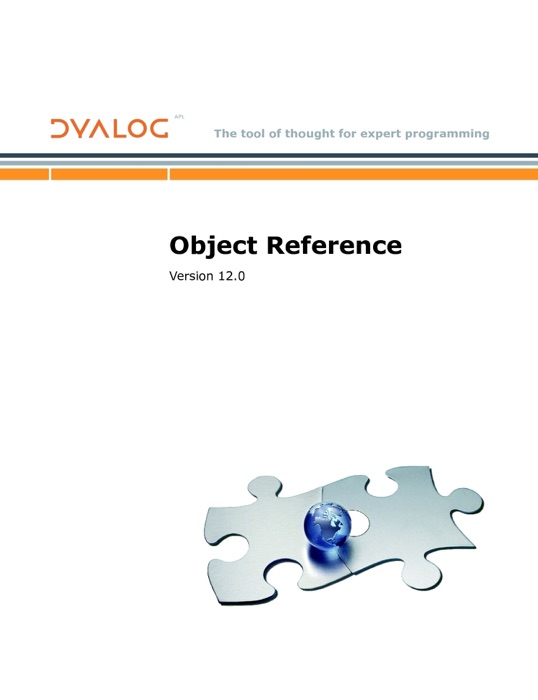 DYALOG APL

The tool of thought for expert programming

Object Reference

Version 12.0